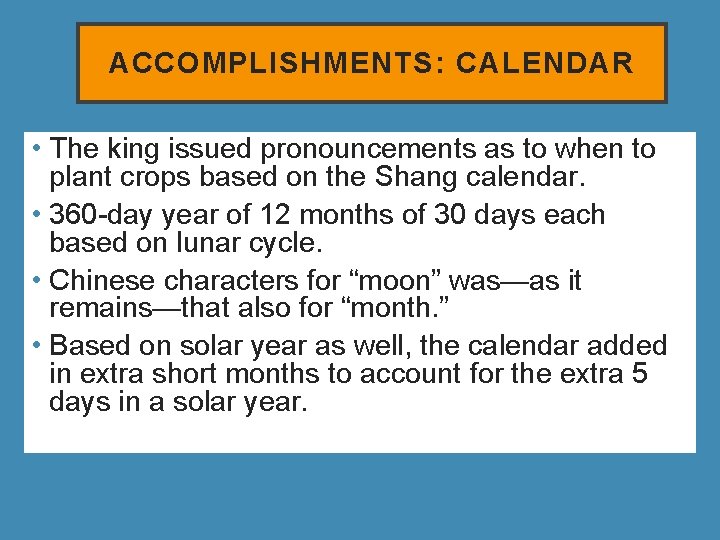 ACCOMPLISHMENTS: CALENDAR

• The king issued pronouncements as to when to plant crops based on the Shang calendar.
• 360-day year of 12 months of 30 days each based on lunar cycle.
• Chinese characters for “moon” was—as it remains—that also for “month.”
• Based on solar year as well, the calendar added in extra short months to account for the extra 5 days in a solar year.